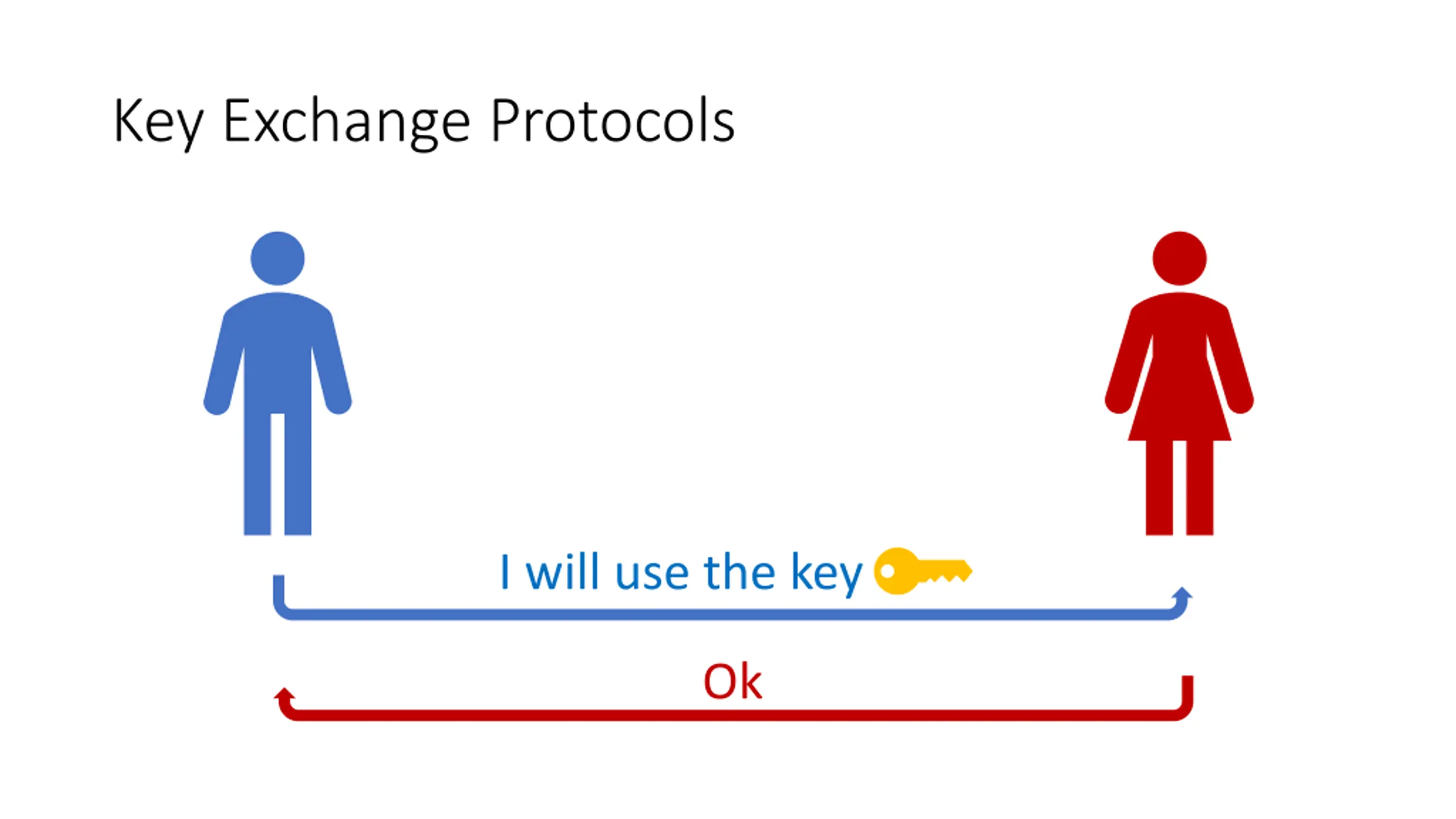 Key Exchange Protocols

I will use the key

Ok